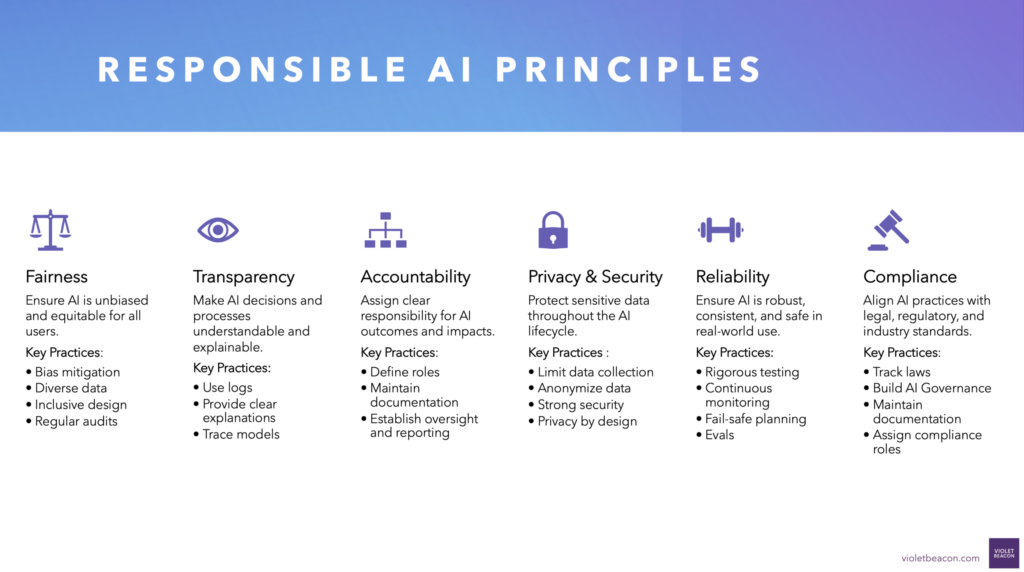 RESPONSIBLE AI PRINCIPLES

Fairness
Ensure AI is unbiased and equitable for all users.
Key Practices:
• Bias mitigation
• Diverse data
• Inclusive design
• Regular audits

Transparency
Make AI decisions and processes understandable and explainable.
Key Practices:
• Use logs
• Provide clear explanations
• Trace models

Accountability
Assign clear responsibility for AI outcomes and impacts.
Key Practices:
• Define roles
• Maintain documentation
• Establish oversight and reporting

Privacy & Security
Protect sensitive data throughout the AI lifecycle.
Key Practices :
• Limit data collection
• Anonymize data
• Strong security
• Privacy by design

Reliability
Ensure AI is robust, consistent, and safe in real-world use.
Key Practices:
• Rigorous testing
• Continuous monitoring
• Fail-safe planning
• Evals

Compliance
Align AI practices with legal, regulatory, and industry standards.
Key Practices:
• Track laws
• Build AI Governance
• Maintain documentation
• Assign compliance roles

violetbeacon.com

VIOLET BEACON